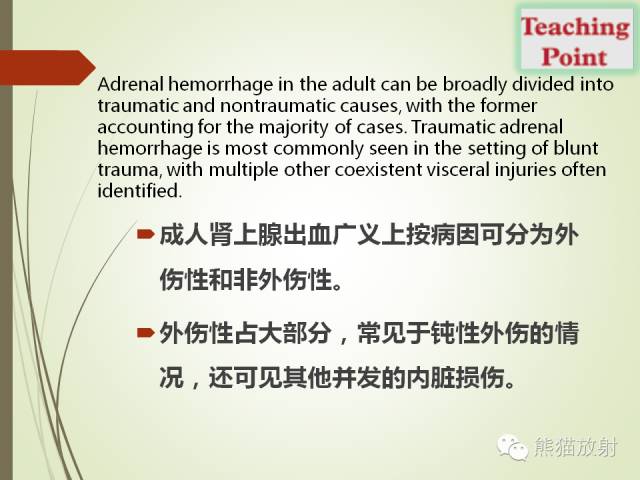 Teaching Point

Adrenal hemorrhage in the adult can be broadly divided into traumatic and nontraumatic causes, with the former accounting for the majority of cases. Traumatic adrenal hemorrhage is most commonly seen in the setting of blunt trauma, with multiple other coexistent visceral injuries often identified.

成人肾上腺出血广义上按病因可分为外伤性和非外伤性。

外伤性占大部分，常见于钝性外伤的情况，还可见其他并发的内脏损伤。

熊猫放射